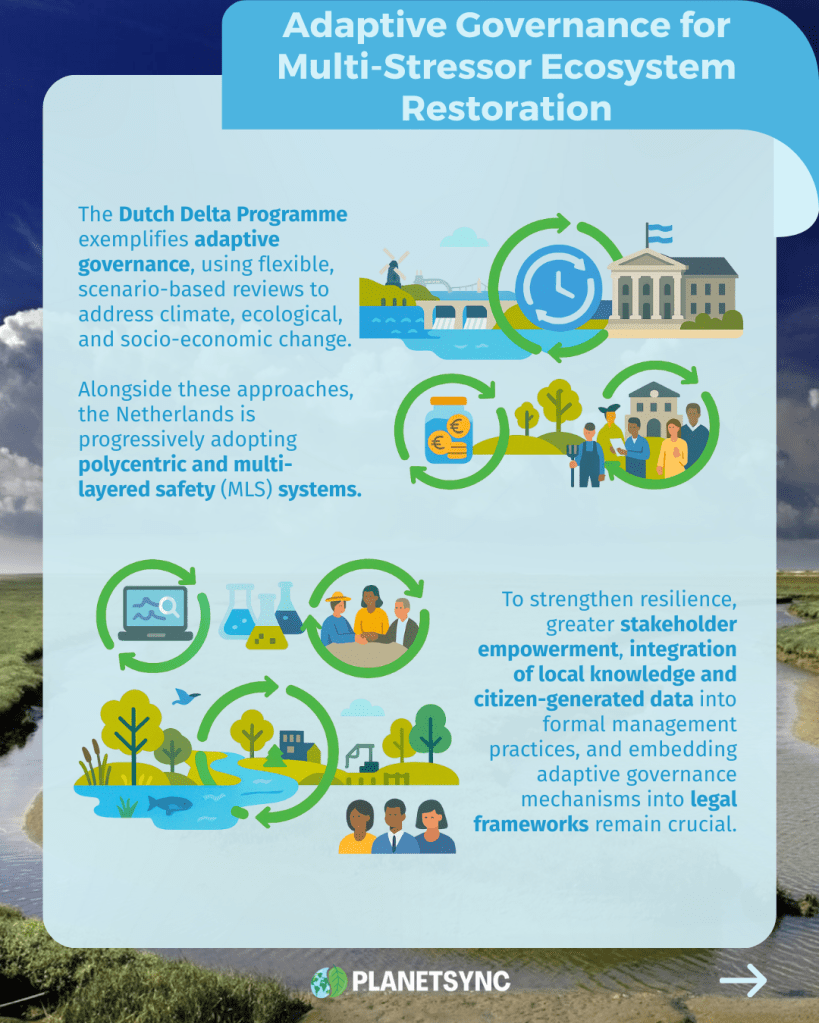 Adaptive Governance for Multi-Stressor Ecosystem Restoration

The Dutch Delta Programme exemplifies adaptive governance, using flexible, scenario-based reviews to address climate, ecological, and socio-economic change.

Alongside these approaches, the Netherlands is progressively adopting polycentric and multi-layered safety (MLS) systems.

To strengthen resilience, greater stakeholder empowerment, integration of local knowledge and citizen-generated data into formal management practices, and embedding adaptive governance mechanisms into legal frameworks remain crucial.

PLANETSYNC